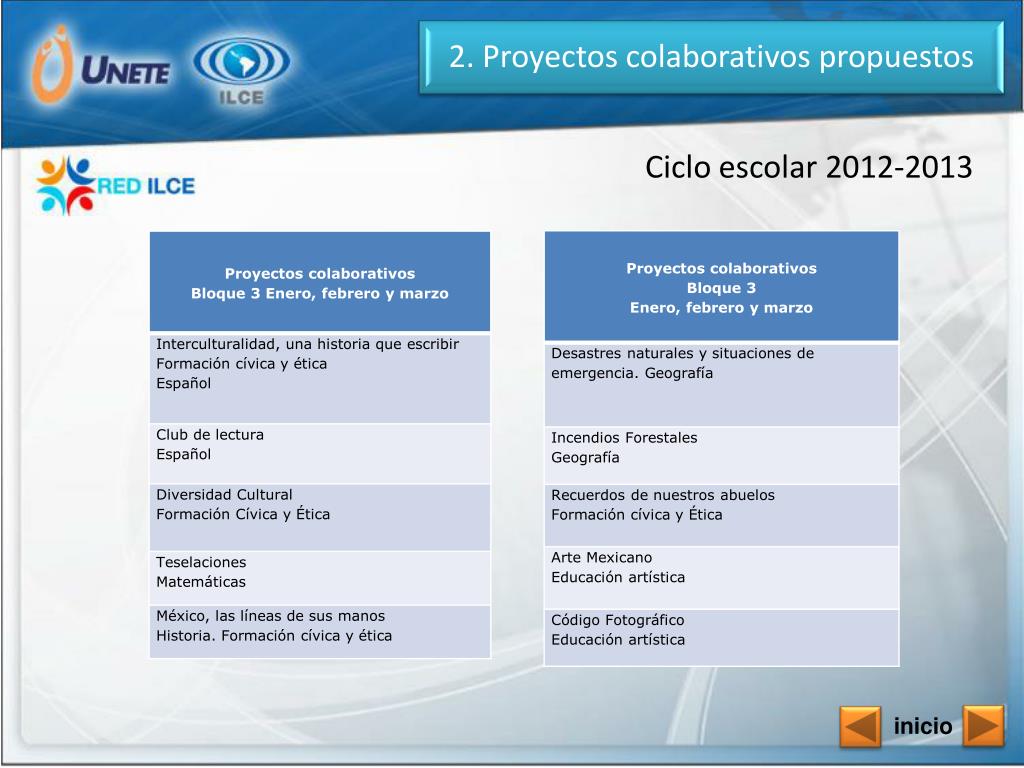 UNETE

ILCE

2. Proyectos colaborativos propuestos

RED ILCE

Ciclo escolar 2012-2013

| Proyectos colaborativos Bloque 3 Enero, febrero y marzo |
|---|
| Interculturalidad, una historia que escribir Formación cívica y ética Español |
| Club de lectura Español |
| Diversidad Cultural Formación Cívica y Ética |
| Teselaciones Matemáticas |
| México, las líneas de sus manos Historia. Formación cívica y ética |

| Proyectos colaborativos Bloque 3 Enero, febrero y marzo |
|---|
| Desastres naturales y situaciones de emergencia. Geografía |
| Incendios Forestales Geografía |
| Recuerdos de nuestros abuelos Formación cívica y Ética |
| Arte Mexicano Educación artística |
| Código Fotográfico Educación artística |

inicio